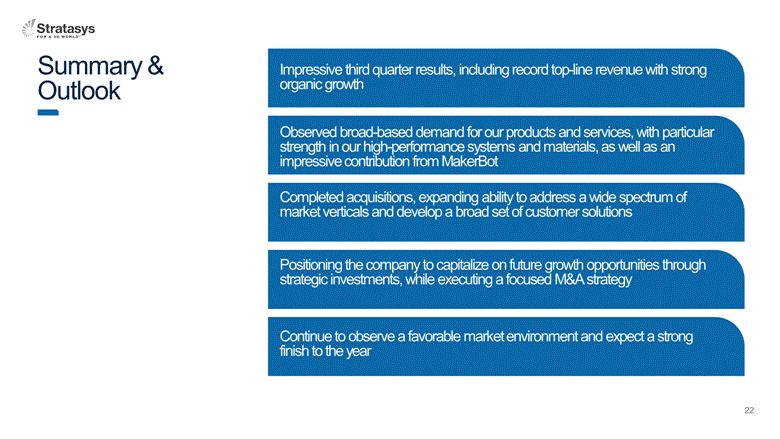 Stratasys
FOR A 3D WORLD

Summary & Outlook

Impressive third quarter results, including record top-line revenue with strong organic growth

Observed broad-based demand for our products and services, with particular strength in our high-performance systems and materials, as well as an impressive contribution from MakerBot

Completed acquisitions, expanding ability to address a wide spectrum of market verticals and develop a broad set of customer solutions

Positioning the company to capitalize on future growth opportunities through strategic investments, while executing a focused M&A strategy

Continue to observe a favorable market environment and expect a strong finish to the year

22